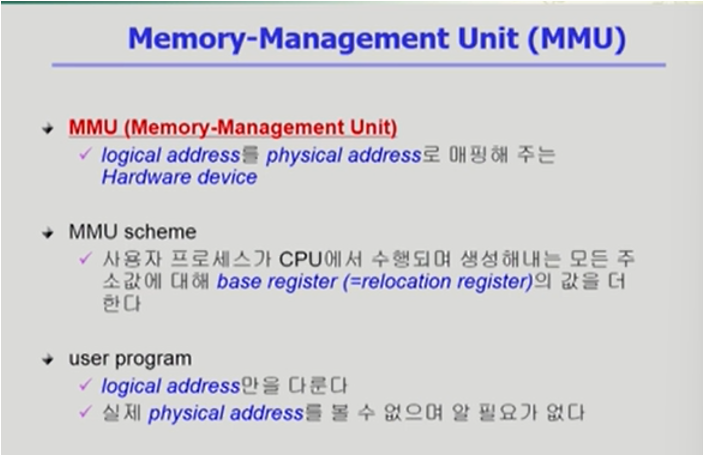 Memory-Management Unit (MMU)

MMU (Memory-Management Unit)
✓ logical address를 physical address로 매핑해 주는 Hardware device

MMU scheme
✓ 사용자 프로세스가 CPU에서 수행되며 생성해내는 모든 주소값에 대해 base register (=relocation register)의 값을 더한다

user program
✓ logical address만을 다룬다
✓ 실제 physical address를 볼 수 없으며 알 필요가 없다